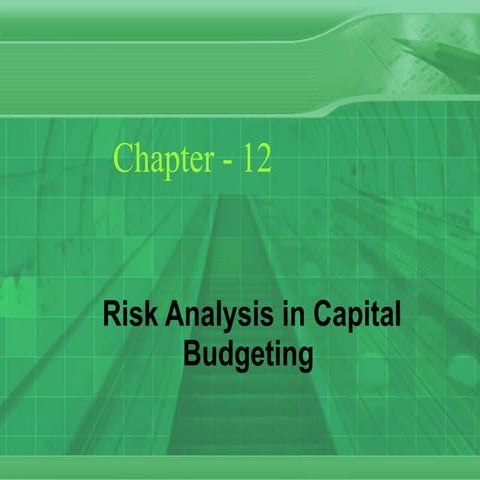 Chapter - 12

Risk Analysis in Capital Budgeting